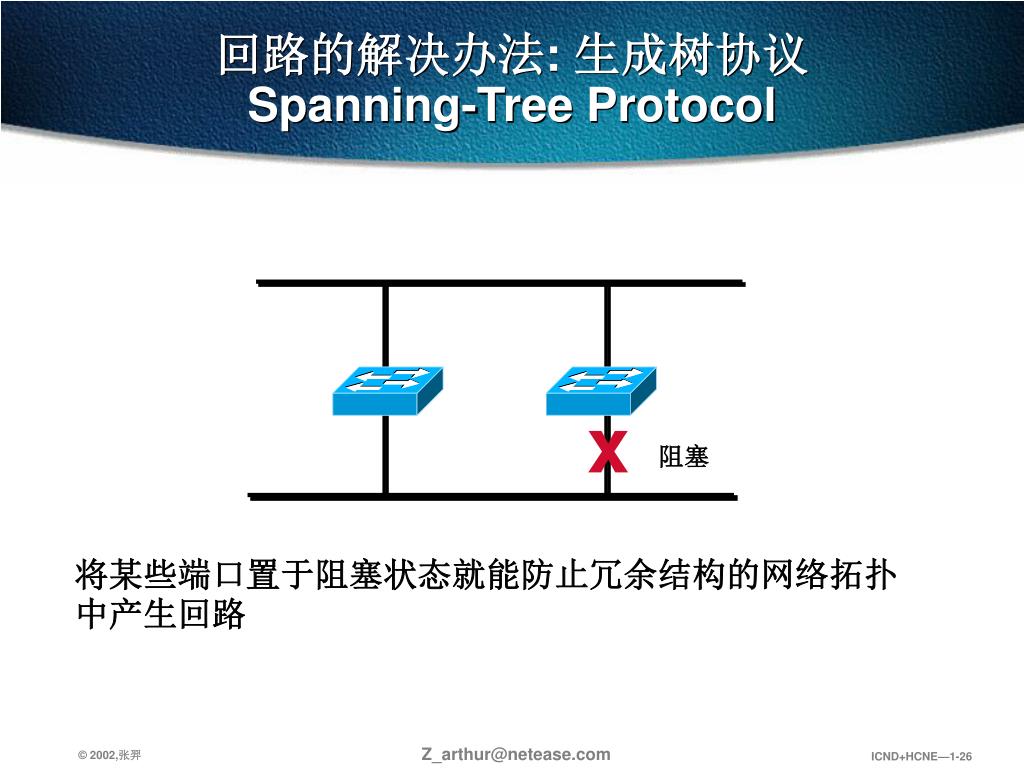 回路的解决办法: 生成树协议
Spanning-Tree Protocol

X 阻塞

将某些端口置于阻塞状态就能防止冗余结构的网络拓扑中产生回路

© 2002,张羿

Z_arthur@netease.com

ICND+HCNE—1-26